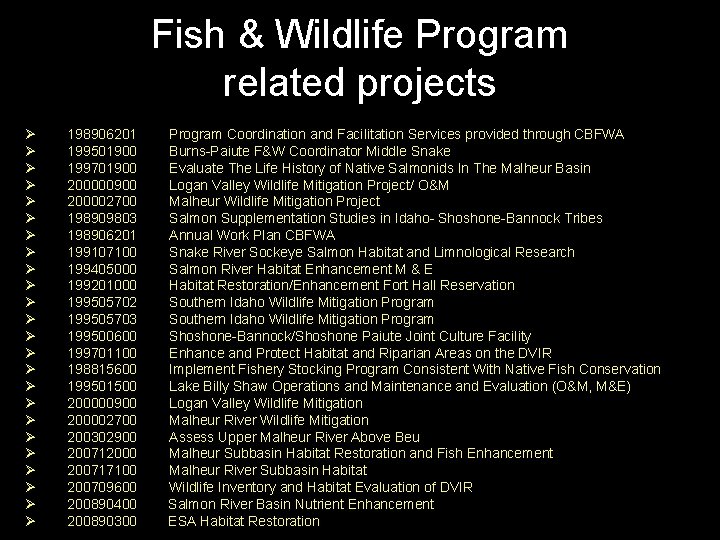 Fish & Wildlife Program related projects

➢ 198906201 Program Coordination and Facilitation Services provided through CBFWA
➢ 199501900 Burns-Paiute F&W Coordinator Middle Snake
➢ 199701900 Evaluate The Life History of Native Salmonids In The Malheur Basin
➢ 200000900 Logan Valley Wildlife Mitigation Project/ O&M
➢ 200002700 Malheur Wildlife Mitigation Project
➢ 198909803 Salmon Supplementation Studies in Idaho- Shoshone-Bannock Tribes
➢ 198906201 Annual Work Plan CBFWA
➢ 199107100 Snake River Sockeye Salmon Habitat and Limnological Research
➢ 199405000 Salmon River Habitat Enhancement M & E
➢ 199201000 Habitat Restoration/Enhancement Fort Hall Reservation
➢ 199505702 Southern Idaho Wildlife Mitigation Program
➢ 199505703 Southern Idaho Wildlife Mitigation Program
➢ 199500600 Shoshone-Bannock/Shoshone Paiute Joint Culture Facility
➢ 199701100 Enhance and Protect Habitat and Riparian Areas on the DVIR
➢ 198815600 Implement Fishery Stocking Program Consistent With Native Fish Conservation
➢ 199501500 Lake Billy Shaw Operations and Maintenance and Evaluation (O&M, M&E)
➢ 200000900 Logan Valley Wildlife Mitigation
➢ 200002700 Malheur River Wildlife Mitigation
➢ 200302900 Assess Upper Malheur River Above Beu
➢ 200712000 Malheur Subbasin Habitat Restoration and Fish Enhancement
➢ 200717100 Malheur River Subbasin Habitat
➢ 200709600 Wildlife Inventory and Habitat Evaluation of DVIR
➢ 200890400 Salmon River Basin Nutrient Enhancement
➢ 200890300 ESA Habitat Restoration